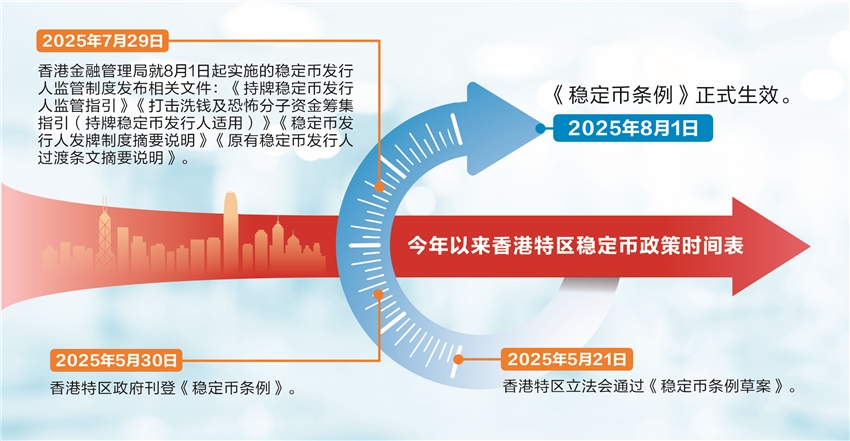 2025年7月29日

香港金融管理局就8月1日起实施的稳定币发行人监管制度发布相关文件：《持牌稳定币发行人监管指引》《打击洗钱及恐怖分子资金筹集指引（持牌稳定币发行人适用）》《稳定币发行人发牌制度摘要说明》《原有稳定币发行人过渡条文摘要说明》。

《稳定币条例》正式生效。

2025年8月1日

今年以来香港特区稳定币政策时间表

2025年5月30日

香港特区政府刊登《稳定币条例》。

2025年5月21日

香港特区立法会通过《稳定币条例草案》。